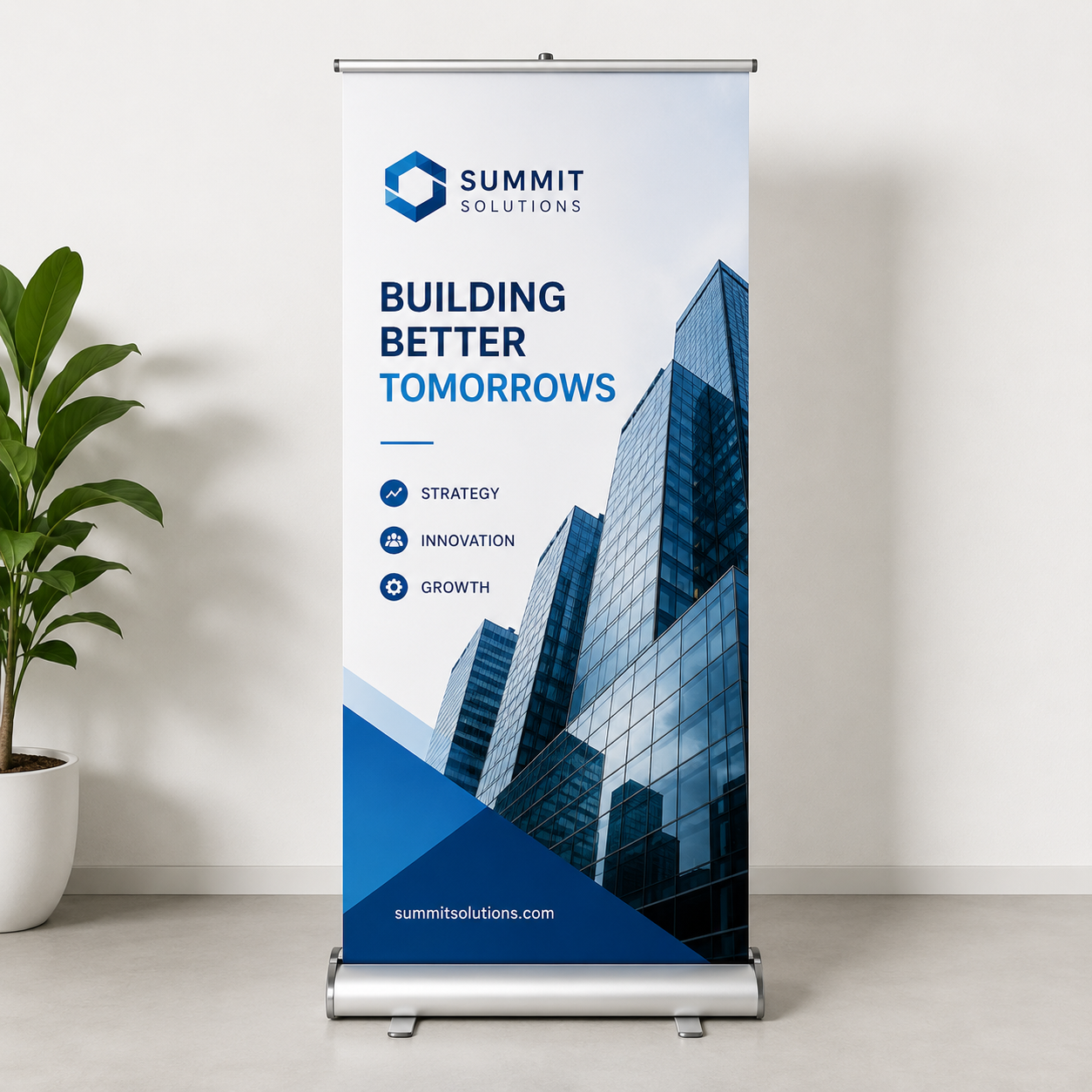 SUMMIT
SOLUTIONS

BUILDING
BETTER
TOMORROWS

STRATEGY

INNOVATION

GROWTH

summitsolutions.com